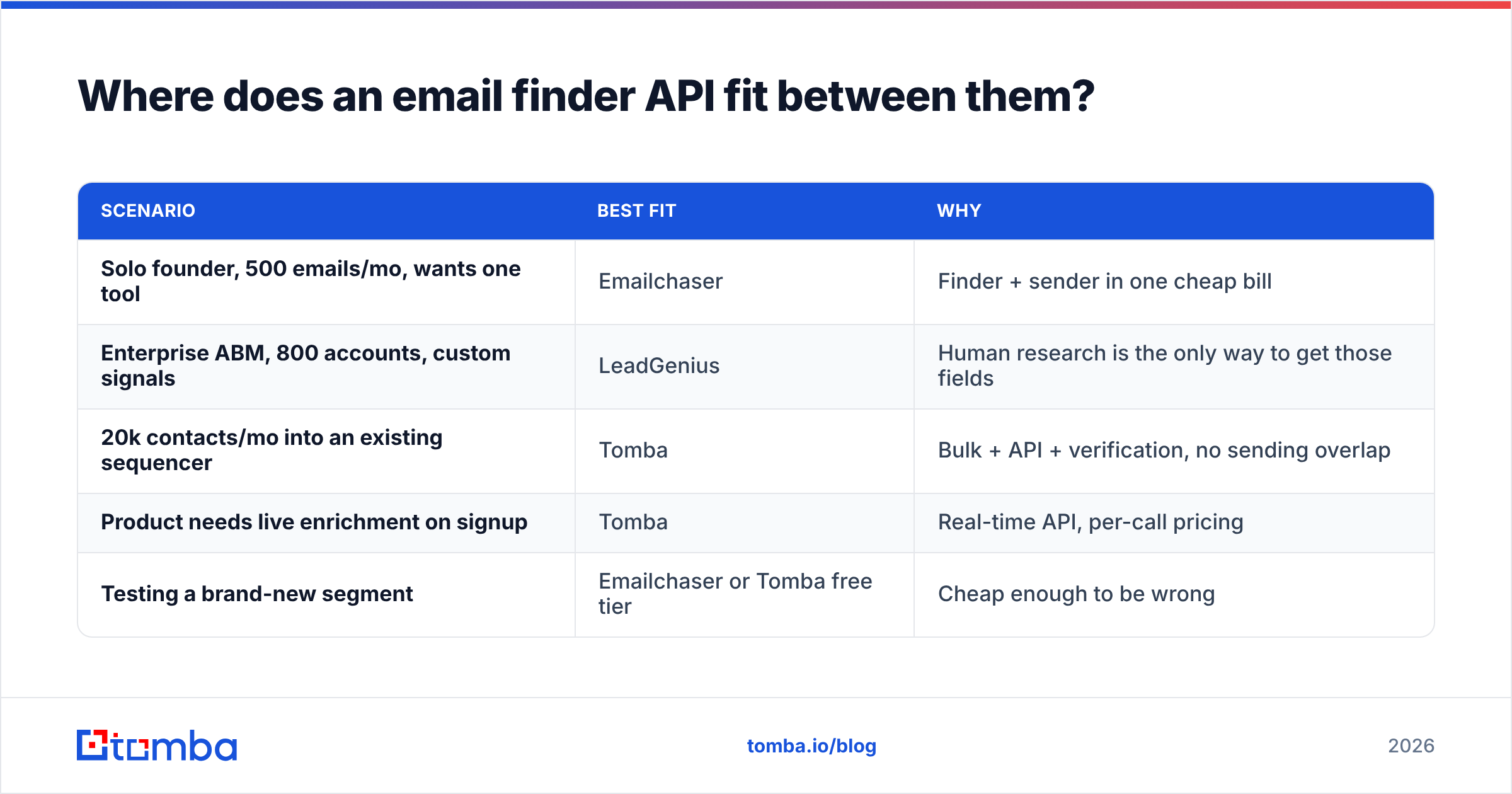 Where does an email finder API fit between them?

| SCENARIO | BEST FIT | WHY |
|---|---|---|
| Solo founder, 500 emails/mo, wants one tool | Emailchaser | Finder + sender in one cheap bill |
| Enterprise ABM, 800 accounts, custom signals | LeadGenius | Human research is the only way to get those fields |
| 20k contacts/mo into an existing sequencer | Tomba | Bulk + API + verification, no sending overlap |
| Product needs live enrichment on signup | Tomba | Real-time API, per-call pricing |
| Testing a brand-new segment | Emailchaser or Tomba free tier | Cheap enough to be wrong |

tomba

tomba.io/blog

2026